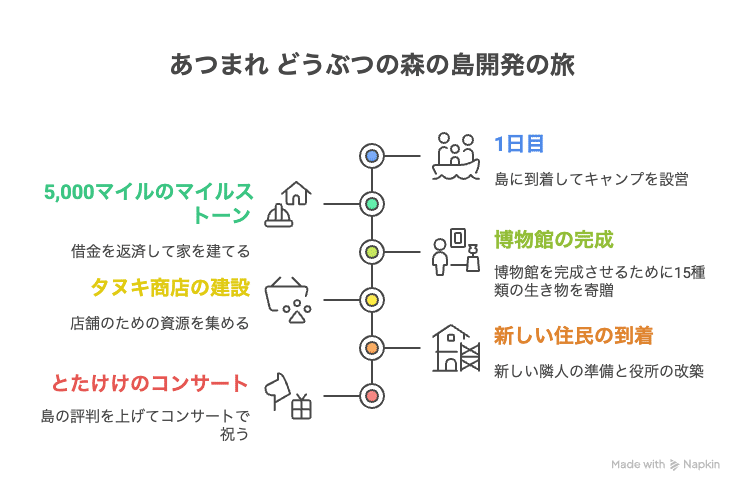 あつまれ どうぶつの森の島開発の旅

1日目

島に到着してキャンプを設営

5,000マイルのマイルストーン

借金を返済して家を建てる

博物館の完成

博物館を完成させるために15種類の生き物を寄贈

タヌキ商店の建設

店舗のための資源を集める

新しい住民の到着

新しい隣人の準備と役所の改築

とたけけのコンサート

島の評判を上げてコンサートで祝う

Made with Napkin